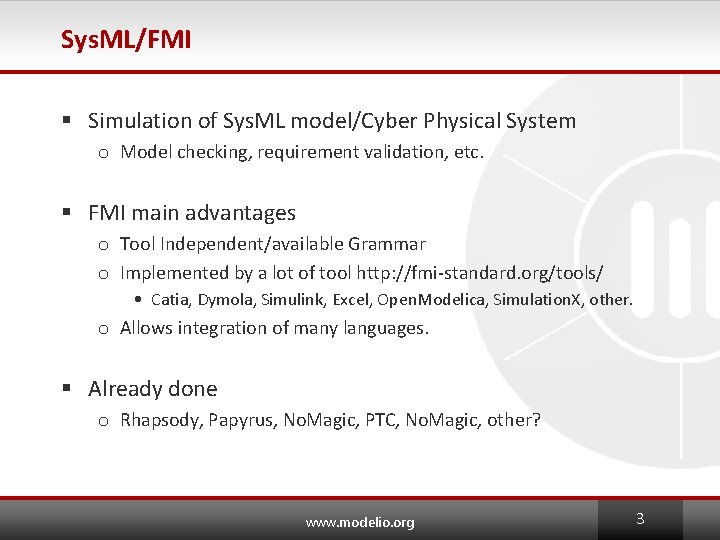 SysML/FMI

▪ Simulation of SysML model/Cyber Physical System
o Model checking, requirement validation, etc.

▪ FMI main advantages
o Tool Independent/available Grammar
o Implemented by a lot of tool http://fmi-standard.org/tools/
• Catia, Dymola, Simulink, Excel, OpenModelica, SimulationX, other.
o Allows integration of many languages.

▪ Already done
o Rhapsody, Papyrus, NoMagic, PTC, NoMagic, other?

www.modelio.org

3